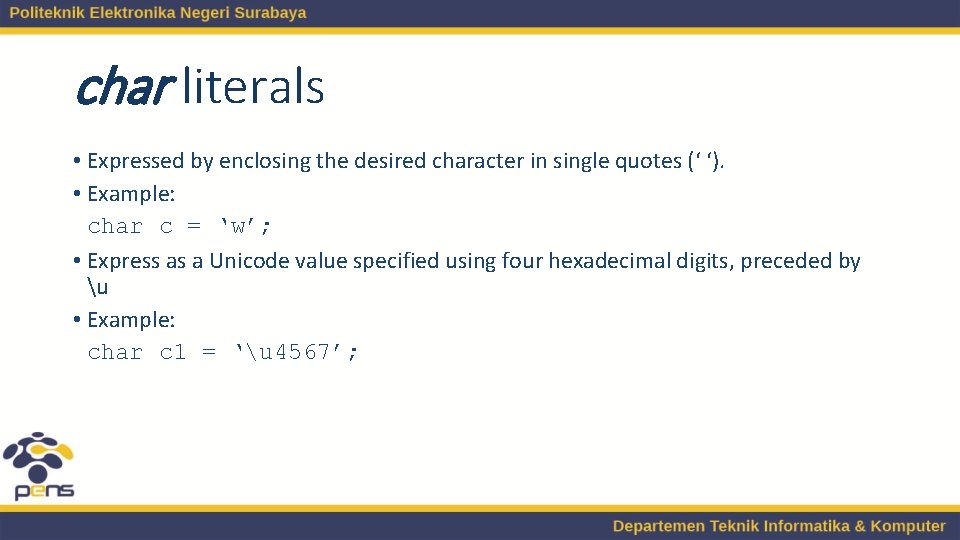 Politeknik Elektronika Negeri Surabaya

char literals

• Expressed by enclosing the desired character in single quotes (‘ ‘).
• Example:
char c = ‘w’;
• Express as a Unicode value specified using four hexadecimal digits, preceded by \u
• Example:
char c1 = ‘\u4567’;

pens

Departemen Teknik Informatika & Komputer